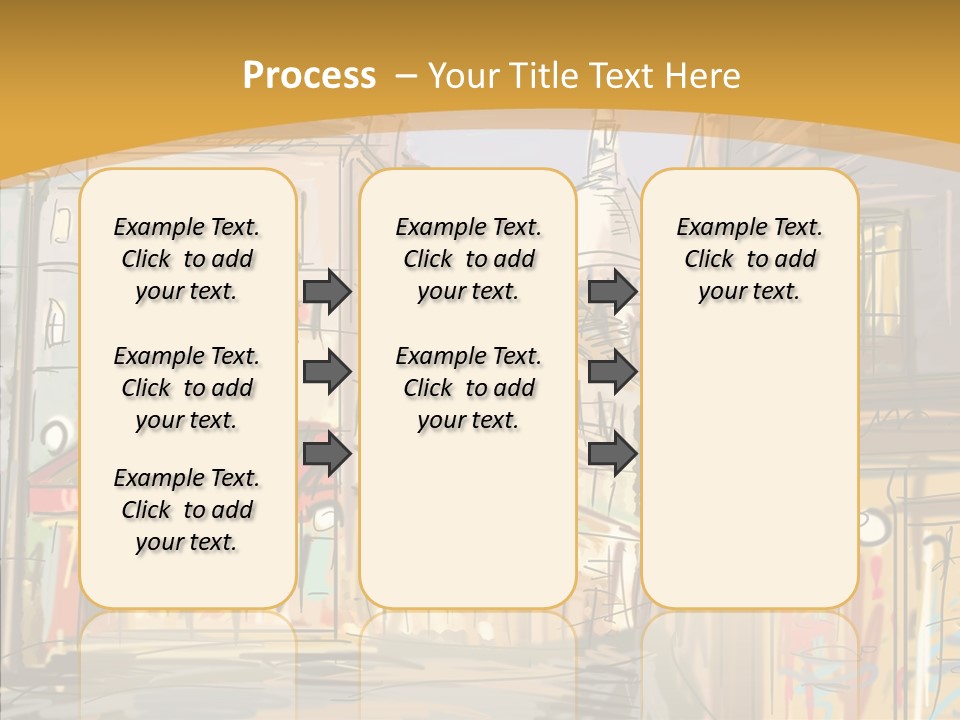 Process – Your Title Text Here

Example Text. Click to add your text.

Example Text. Click to add your text.

Example Text. Click to add your text.

Example Text. Click to add your text.

Example Text. Click to add your text.

Example Text. Click to add your text.